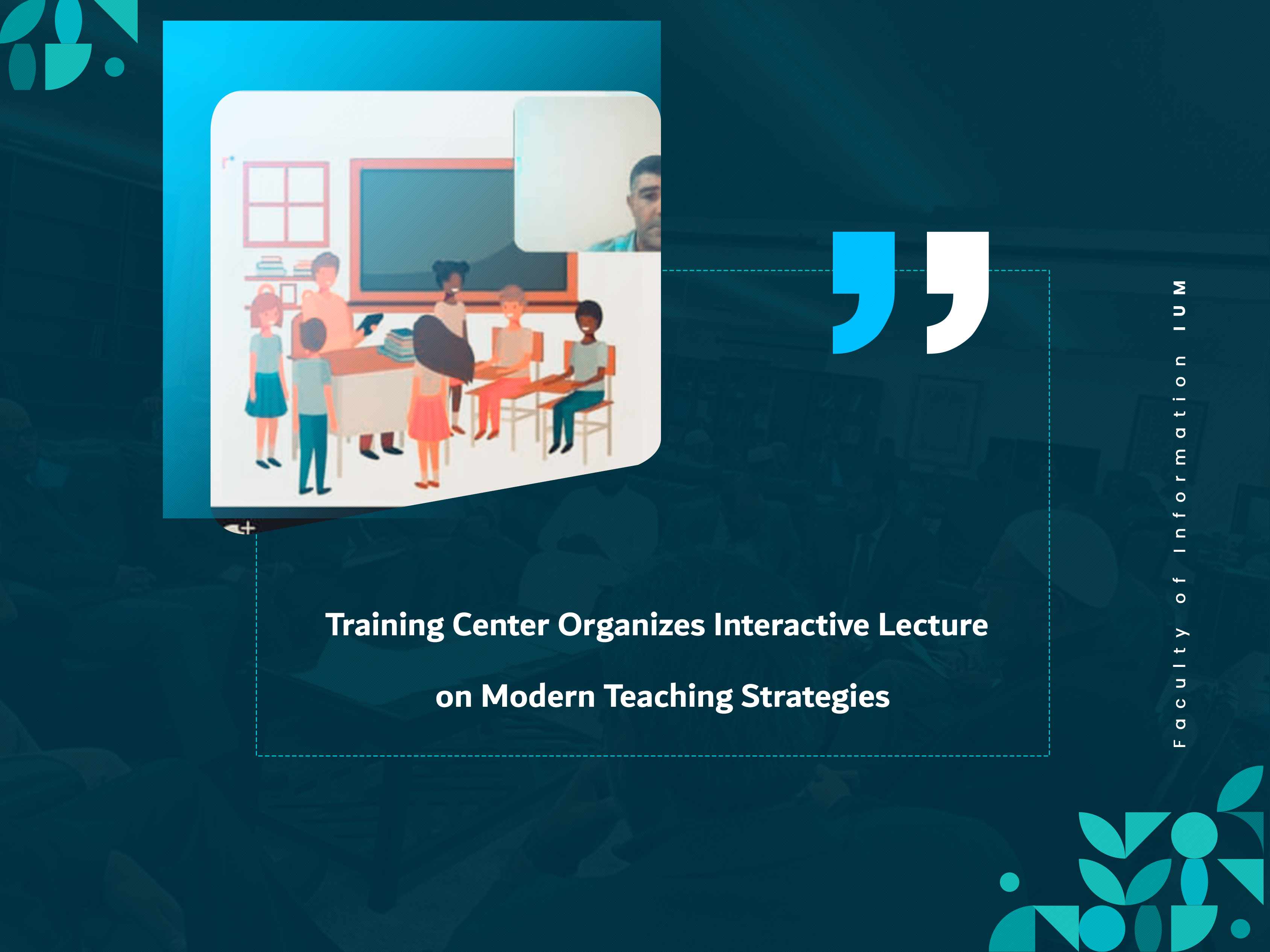 Training Center Organizes Interactive Lecture on Modern Teaching Strategies

Faculty of Information IUM